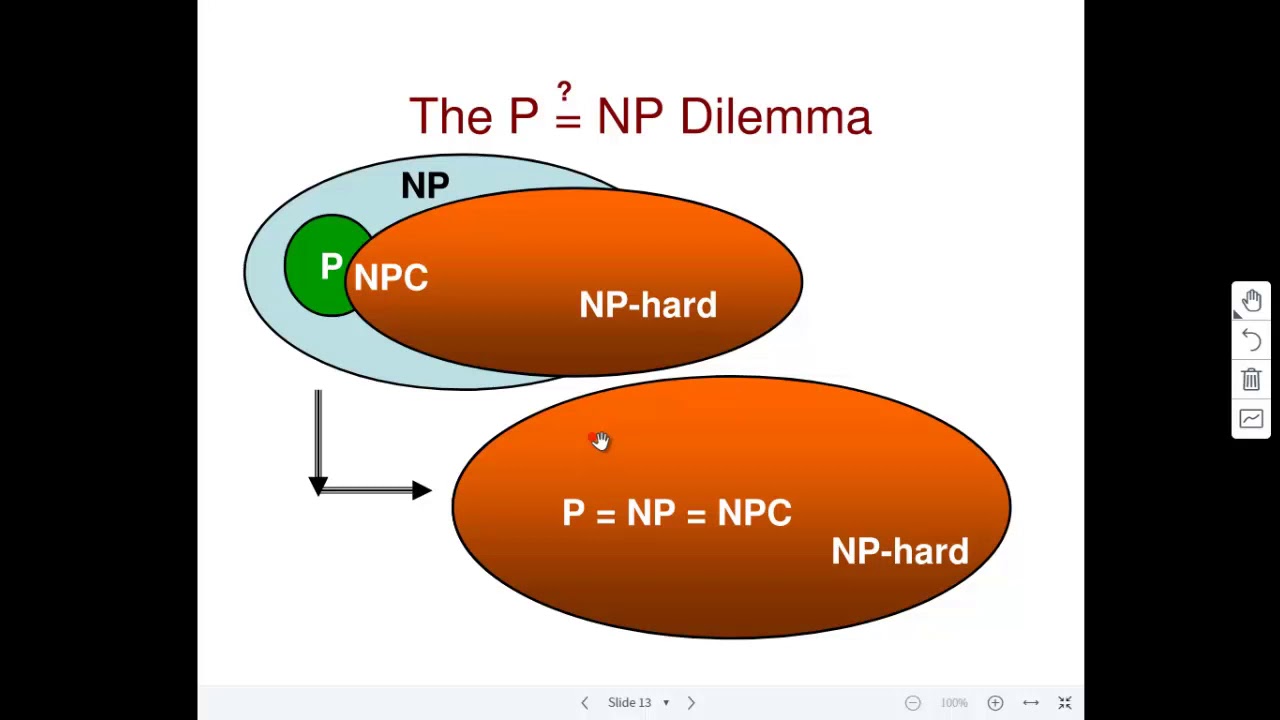 The P $\stackrel{?}{=}$ NP Dilemma

NP

P

NPC

NP-hard

P = NP = NPC

NP-hard

Slide 13

100%